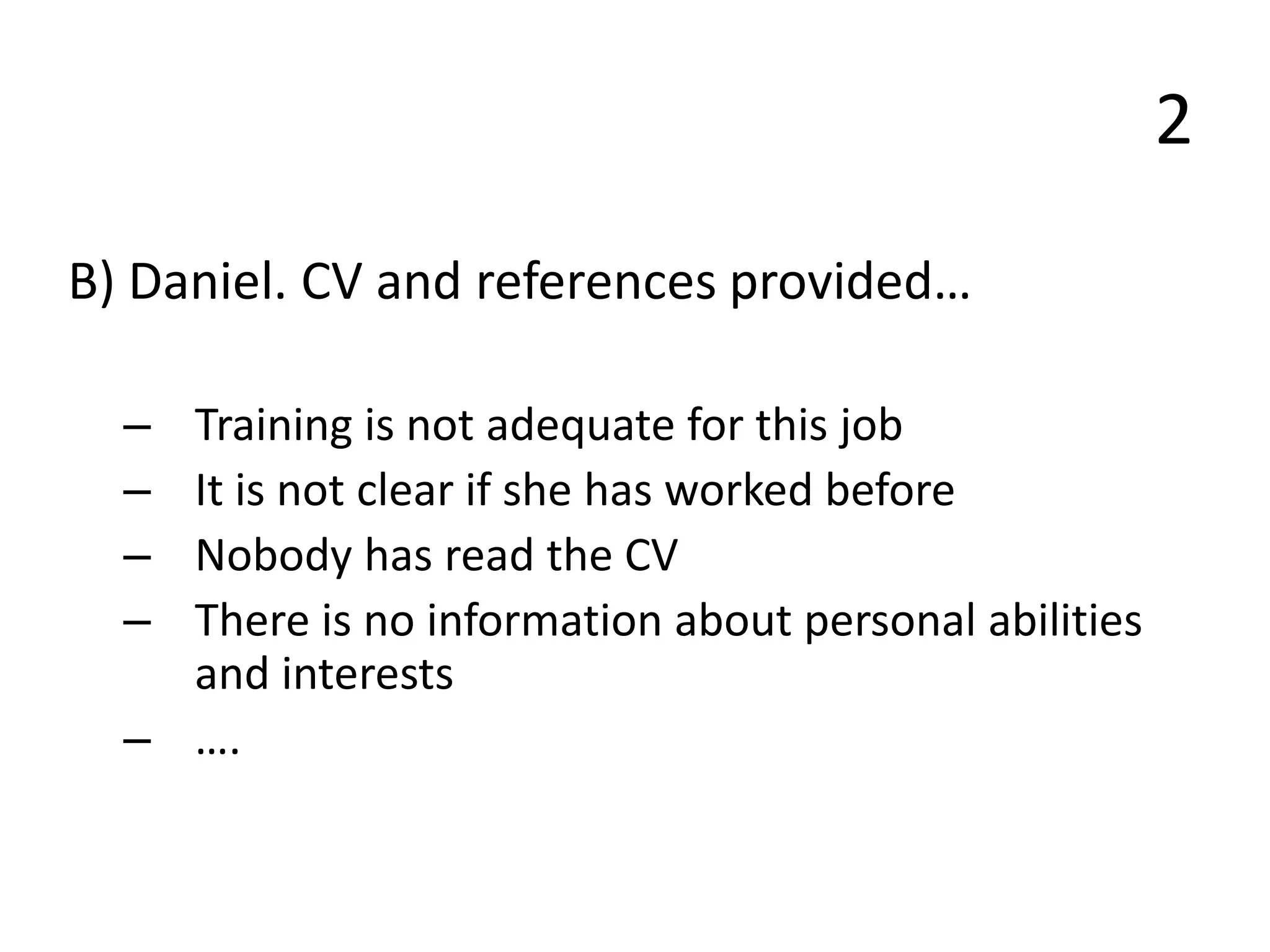 2

B) Daniel. CV and references provided…

– Training is not adequate for this job
– It is not clear if she has worked before
– Nobody has read the CV
– There is no information about personal abilities and interests
– ….